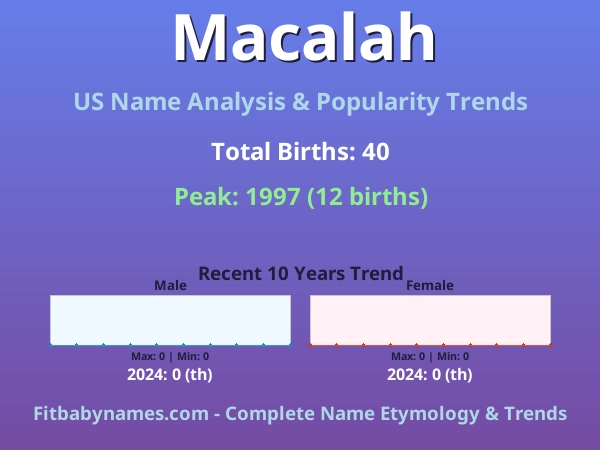 Macalah

US Name Analysis & Popularity Trends

Total Births: 40

Peak: 1997 (12 births)

Recent 10 Years Trend

Male

Max: 0 | Min: 0

2024: 0 (th)

Female

Max: 0 | Min: 0

2024: 0 (th)

Fitbabynames.com - Complete Name Etymology & Trends